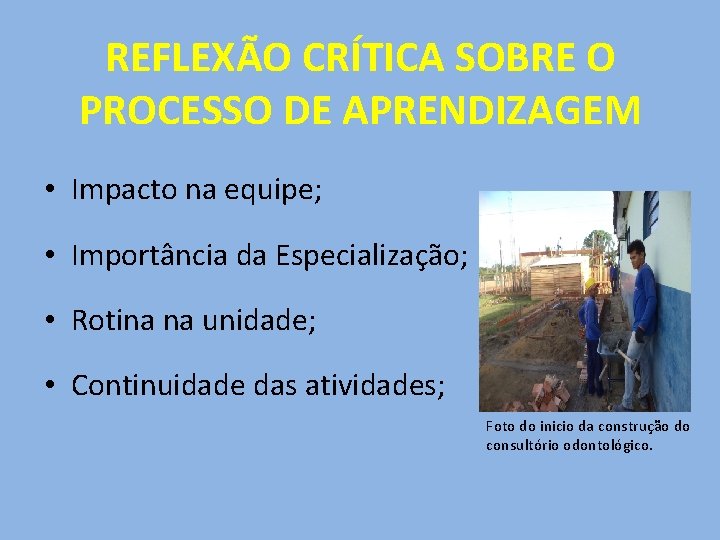 REFLEXÃO CRÍTICA SOBRE O PROCESSO DE APRENDIZAGEM

• Impacto na equipe;

• Importância da Especialização;

• Rotina na unidade;

• Continuidade das atividades;

Foto do inicio da construção do consultório odontológico.